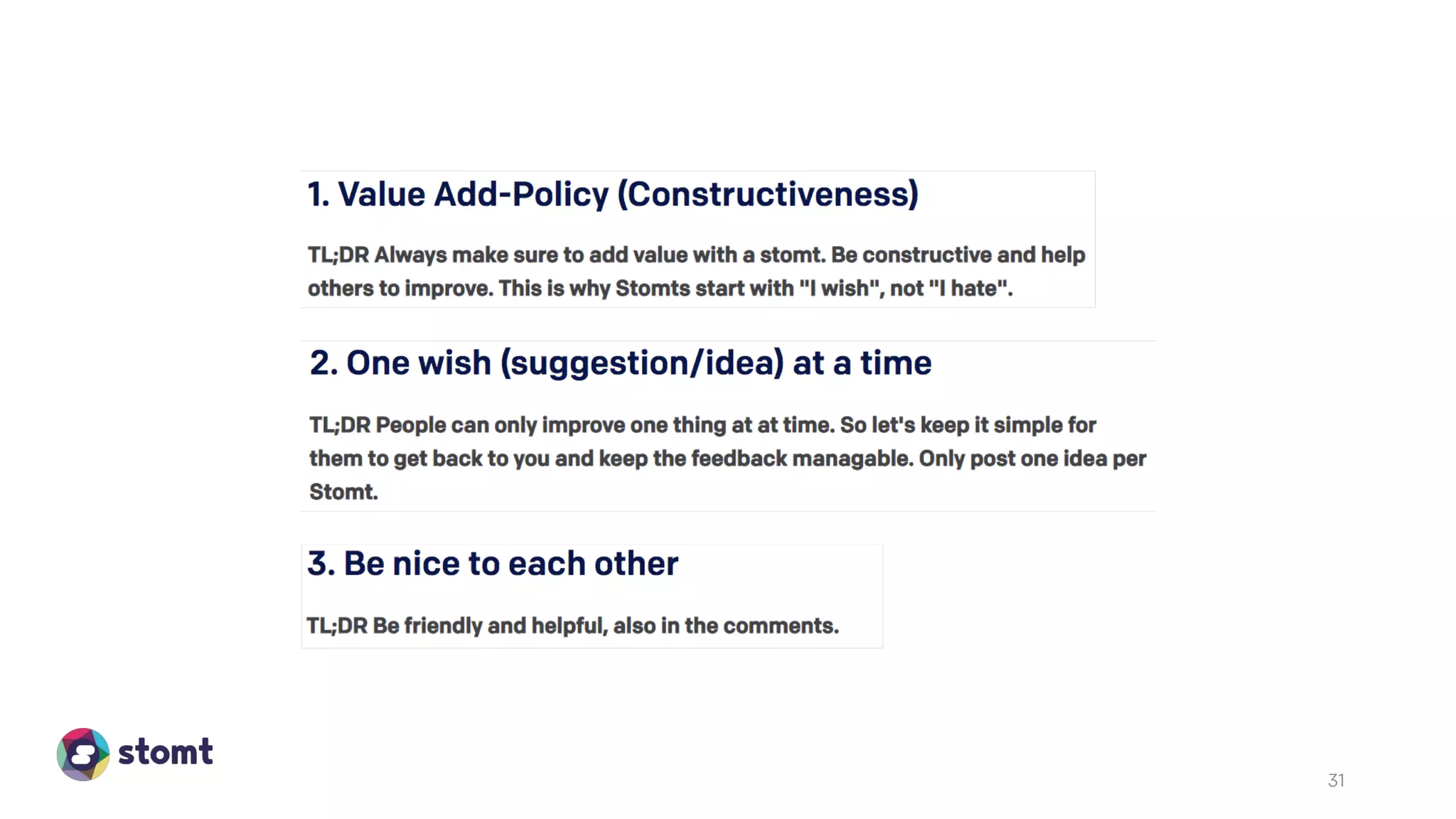 1. Value Add-Policy (Constructiveness)

TL;DR Always make sure to add value with a stomt. Be constructive and help others to improve. This is why Stomts start with "I wish", not "I hate".

2. One wish (suggestion/idea) at a time

TL;DR People can only improve one thing at at time. So let's keep it simple for them to get back to you and keep the feedback managable. Only post one idea per Stomt.

3. Be nice to each other

TL;DR Be friendly and helpful, also in the comments.

stomt

31